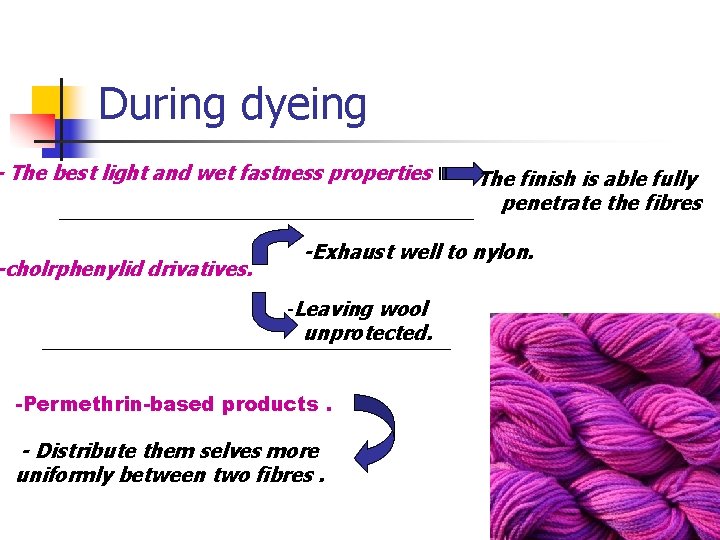 During dyeing

- The best light and wet fastness properties The finish is able fully penetrate the fibres

-cholrphenylid drivatives.

-Exhaust well to nylon.

-Leaving wool unprotected.

-Permethrin-based products .

- Distribute them selves more uniformly between two fibres .